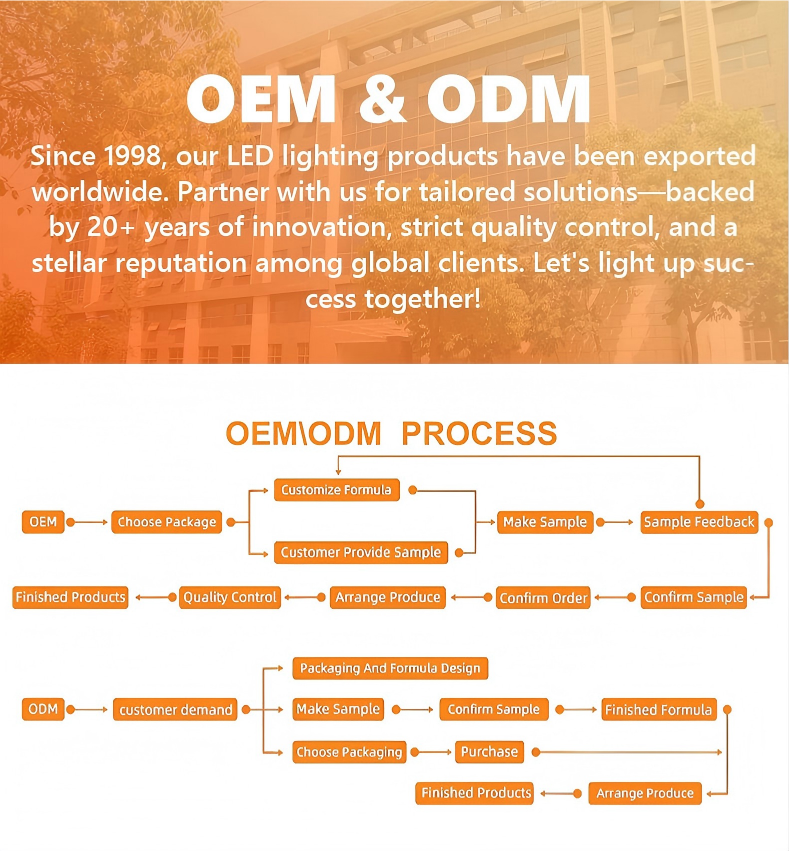 OEM & ODM

Since 1998, our LED lighting products have been exported worldwide. Partner with us for tailored solutions—backed by 20+ years of innovation, strict quality control, and a stellar reputation among global clients. Let's light up success together!

OEM\ODM PROCESS

OEM
Choose Package
Customize Formula
Customer Provide Sample
Make Sample
Sample Feedback
Confirm Sample
Confirm Order
Arrange Produce
Quality Control
Finished Products

ODM
customer demand
Packaging And Formula Design
Make Sample
Confirm Sample
Finished Formula
Choose Packaging
Purchase
Arrange Produce
Finished Products